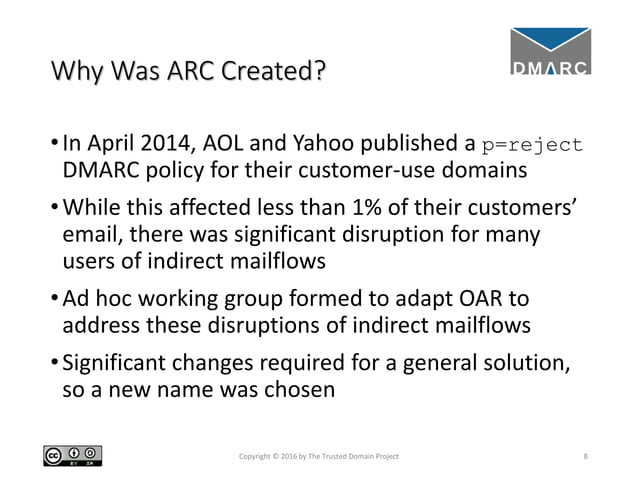 Why Was ARC Created?

DMARC

• In April 2014, AOL and Yahoo published a p=reject DMARC policy for their customer-use domains

• While this affected less than 1% of their customers' email, there was significant disruption for many users of indirect mailflows

• Ad hoc working group formed to adapt OAR to address these disruptions of indirect mailflows

• Significant changes required for a general solution, so a new name was chosen

Copyright © 2016 by The Trusted Domain Project

8